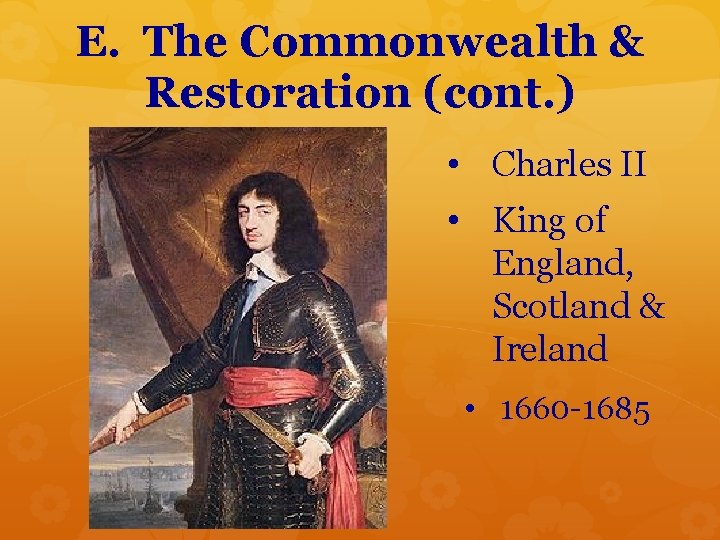 E. The Commonwealth & Restoration (cont.)

• Charles II
• King of England, Scotland & Ireland
• 1660-1685